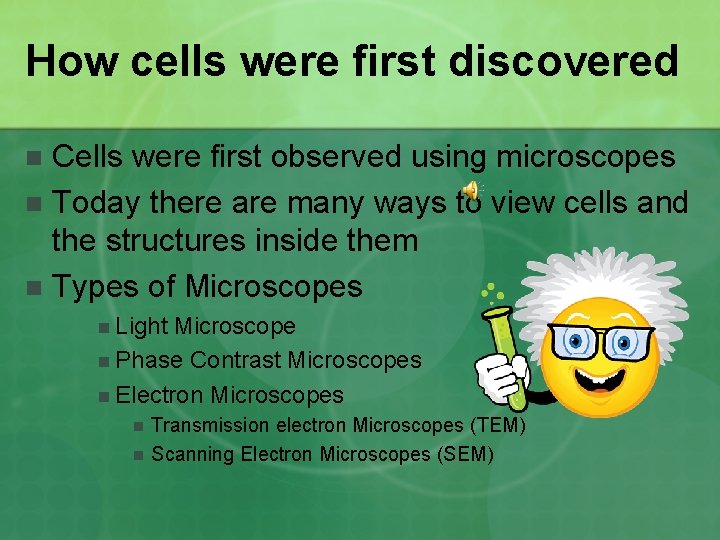 How cells were first discovered

Cells were first observed using microscopes

Today there are many ways to view cells and the structures inside them

Types of Microscopes

Light Microscope

Phase Contrast Microscopes

Electron Microscopes

Transmission electron Microscopes (TEM)

Scanning Electron Microscopes (SEM)